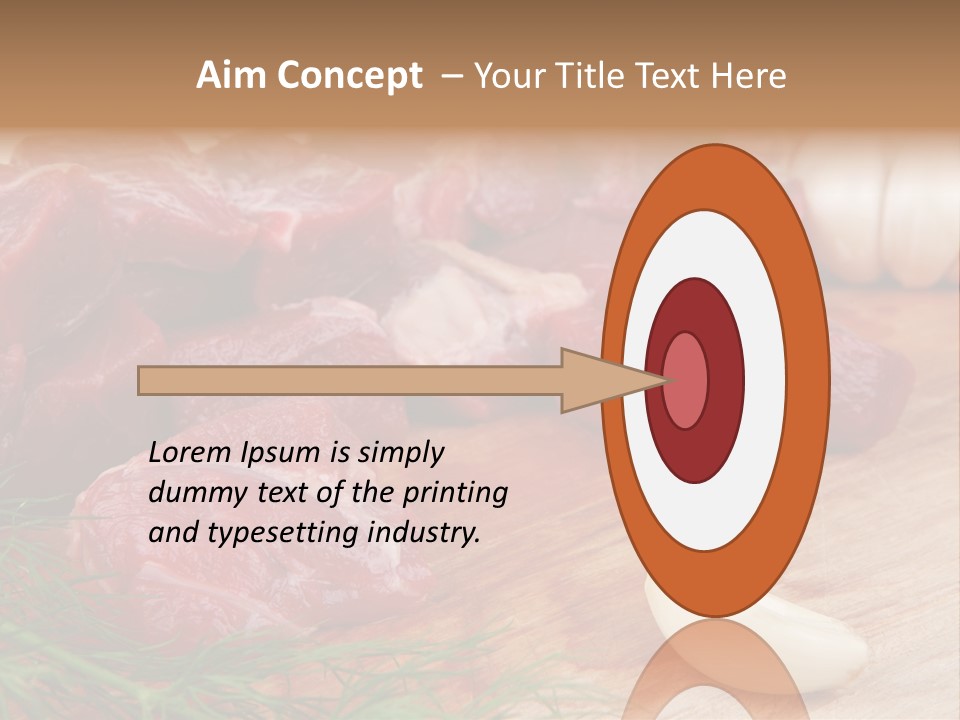 Aim Concept – Your Title Text Here

Lorem Ipsum is simply dummy text of the printing and typesetting industry.